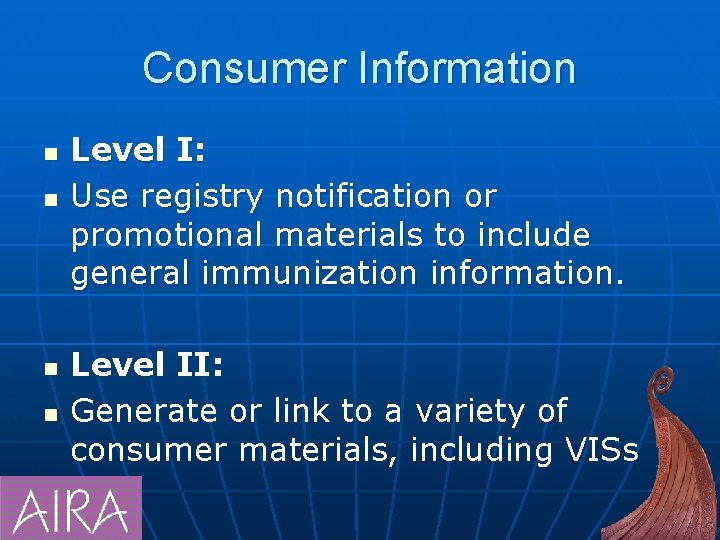 Consumer Information

- Level I:
- Use registry notification or promotional materials to include general immunization information.

- Level II:
- Generate or link to a variety of consumer materials, including VISs

AIRA